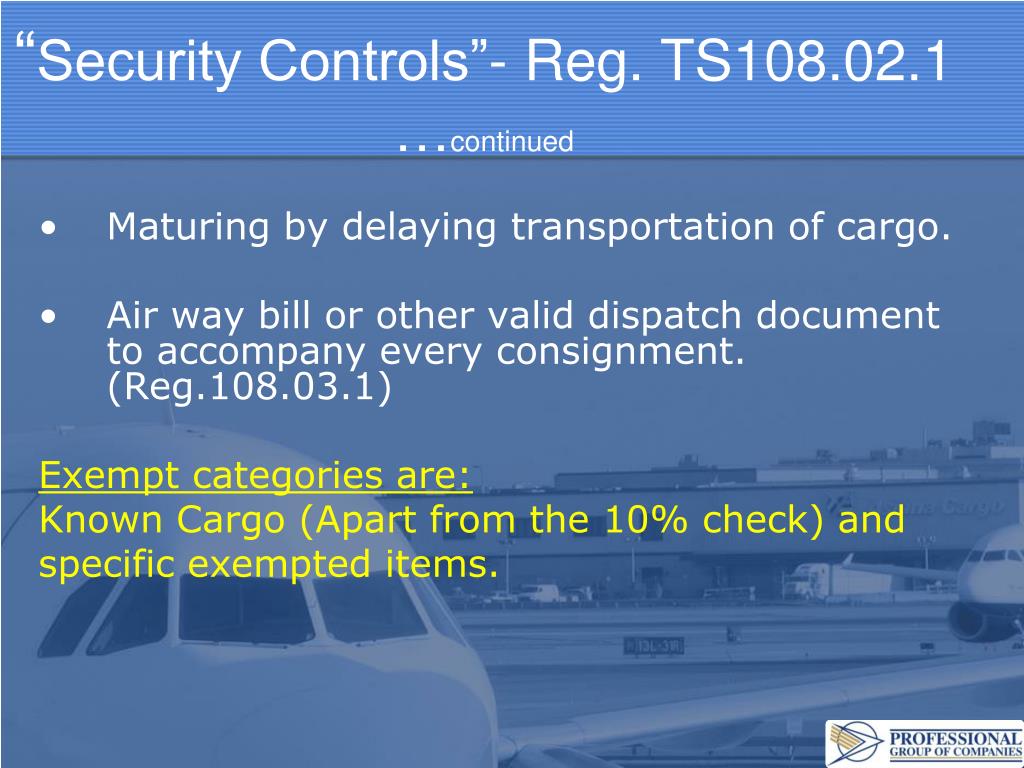 “Security Controls”- Reg. TS108.02.1

…continued

• Maturing by delaying transportation of cargo.

• Air way bill or other valid dispatch document to accompany every consignment. (Reg.108.03.1)

Exempt categories are:
Known Cargo (Apart from the 10% check) and specific exempted items.

PROFESSIONAL GROUP OF COMPANIES